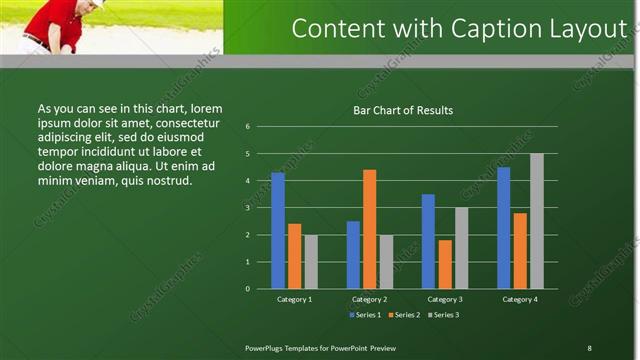 Content with Caption Layout

As you can see in this chart, lorem ipsum dolor sit amet, consectetur adipiscing elit, sed do eiusmod tempor incididunt ut labore et dolore magna aliqua. Ut enim ad minim veniam, quis nostrud.

Bar Chart of Results

6
5
4
3
2
1
0

Category 1
Category 2
Category 3
Category 4

Series 1
Series 2
Series 3

CrystalGraphics

PowerPlugs Templates for PowerPoint Preview

8